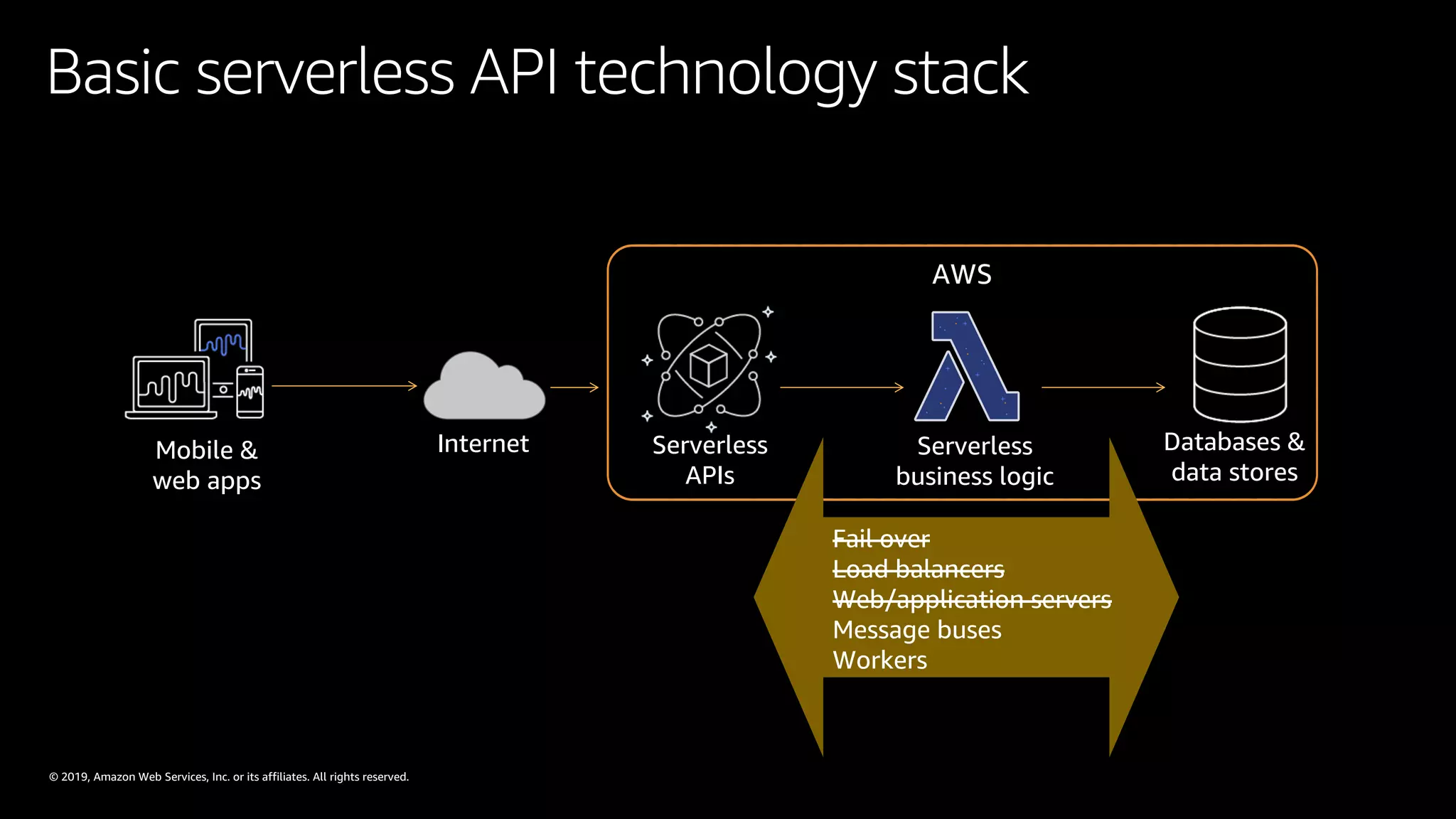 Basic serverless API technology stack

Mobile & web apps

Internet

AWS

Serverless APIs

Serverless business logic

Databases & data stores

~~Fail over~~
~~Load balancers~~
~~Web/application servers~~
Message buses
Workers

© 2019, Amazon Web Services, Inc. or its affiliates. All rights reserved.